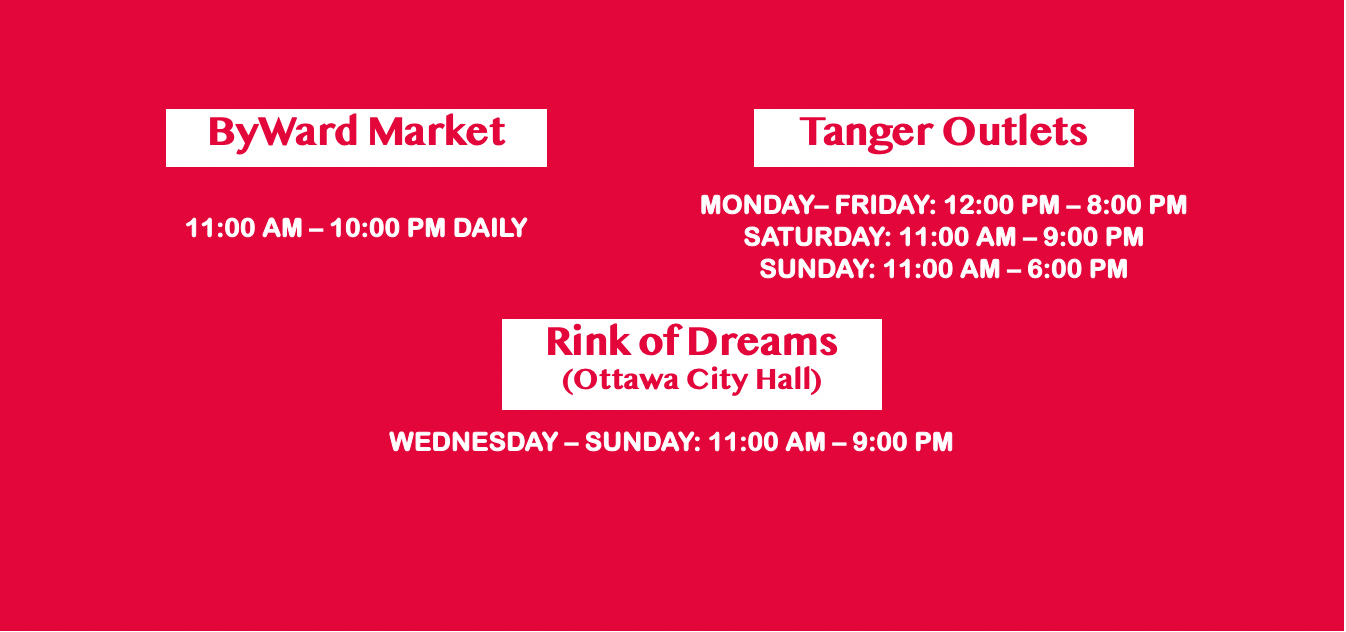 ByWard Market

11:00 AM – 10:00 PM DAILY

Tanger Outlets

MONDAY– FRIDAY: 12:00 PM – 8:00 PM
SATURDAY: 11:00 AM – 9:00 PM
SUNDAY: 11:00 AM – 6:00 PM

Rink of Dreams
(Ottawa City Hall)

WEDNESDAY – SUNDAY: 11:00 AM – 9:00 PM